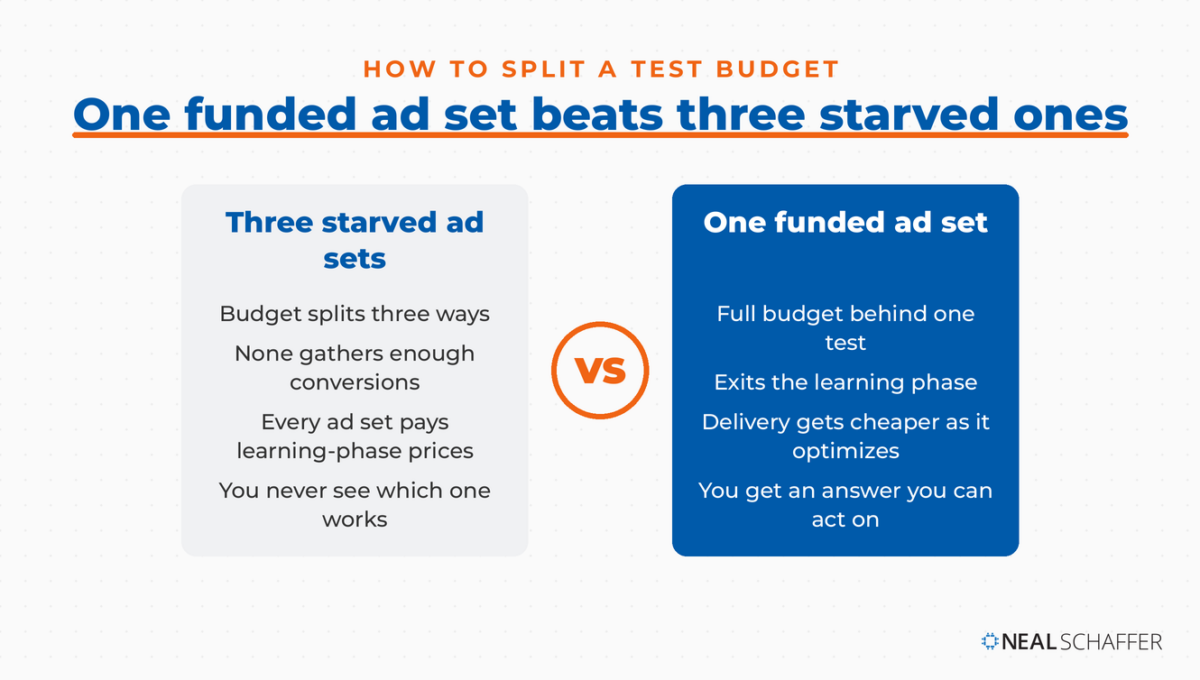 HOW TO SPLIT A TEST BUDGET

One funded ad set beats three starved ones

Three starved ad sets

Budget splits three ways

None gathers enough conversions

Every ad set pays learning-phase prices

You never see which one works

VS

One funded ad set

Full budget behind one test

Exits the learning phase

Delivery gets cheaper as it optimizes

You get an answer you can act on

NEAL SCHAFFER